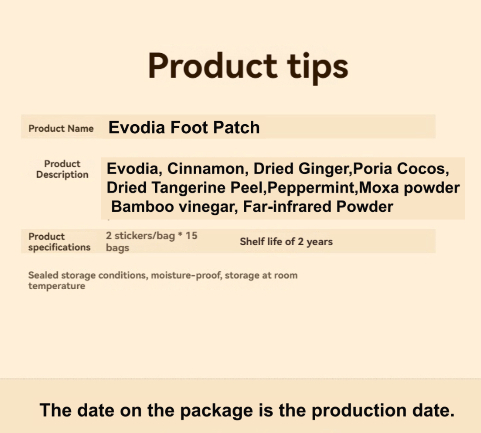 Product tips

Product Name Evodia Foot Patch

Product Description Evodia, Cinnamon, Dried Ginger,Poria Cocos, Dried Tangerine Peel,Peppermint,Moxa powder Bamboo vinegar, Far-infrared Powder

Product specifications 2 stickers/bag * 15 bags Shelf life of 2 years

Sealed storage conditions, moisture-proof, storage at room temperature

The date on the package is the production date.